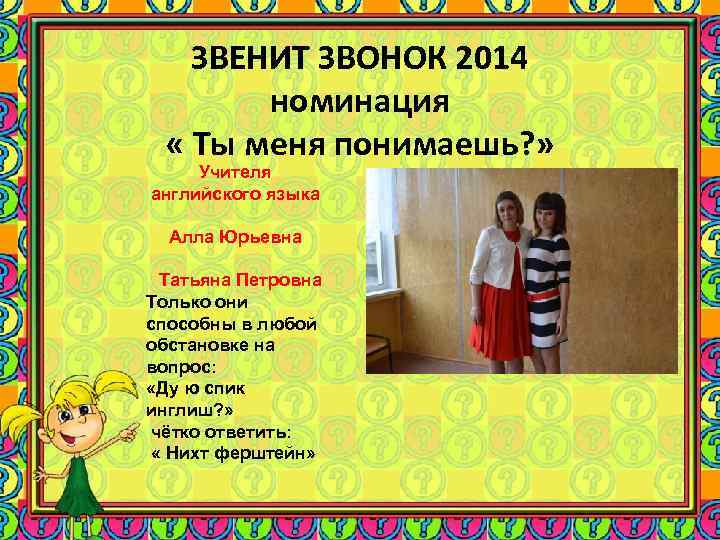 ЗВЕНИТ ЗВОНОК 2014
номинация
« Ты меня понимаешь?»

Учителя английского языка

Алла Юрьевна

Татьяна Петровна

Только они способны в любой обстановке на вопрос:
«Ду ю спик инглиш?»
чётко ответить:
« Нихт ферштейн»